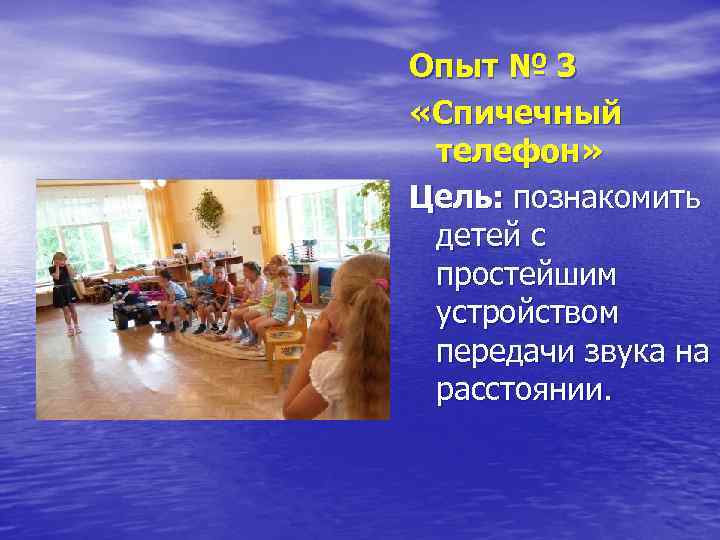 Опыт № 3

«Спичечный телефон»

Цель: познакомить детей с простейшим устройством передачи звука на расстоянии.